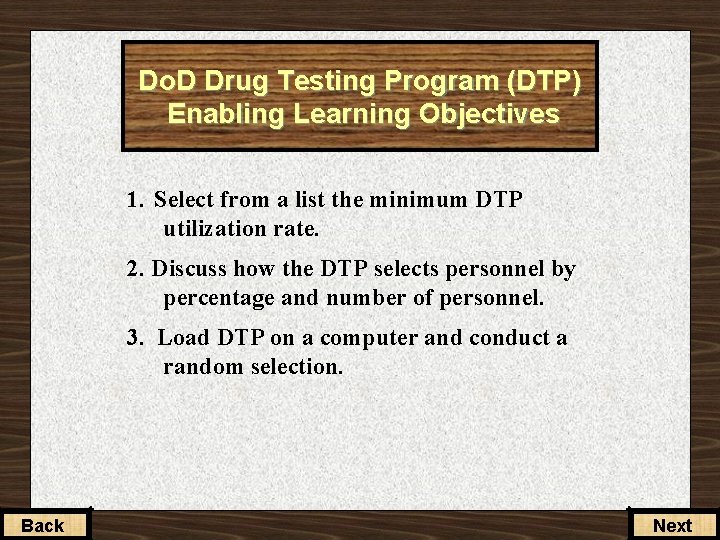 DoD Drug Testing Program (DTP)
Enabling Learning Objectives

1. Select from a list the minimum DTP utilization rate.

2. Discuss how the DTP selects personnel by percentage and number of personnel.

3. Load DTP on a computer and conduct a random selection.

Back

Next